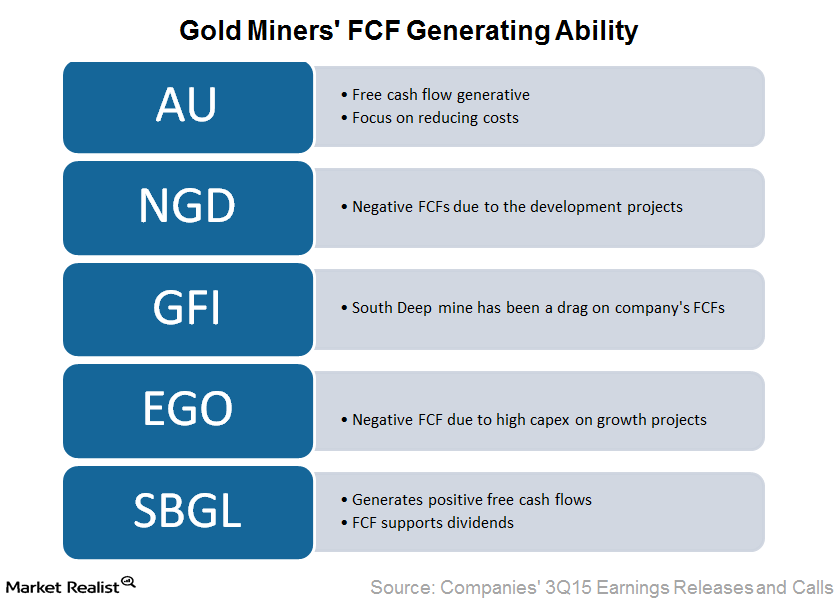 Gold Miners' FCF Generating Ability

AU

• Free cash flow generative
• Focus on reducing costs

NGD

• Negative FCFs due to the development projects

GFI

• South Deep mine has been a drag on company's FCFs

EGO

• Negative FCF due to high capex on growth projects

SBGL

• Generates positive free cash flows
• FCF supports dividends

Market Realist

Source: Companies' 3Q15 Earnings Releases and Calls